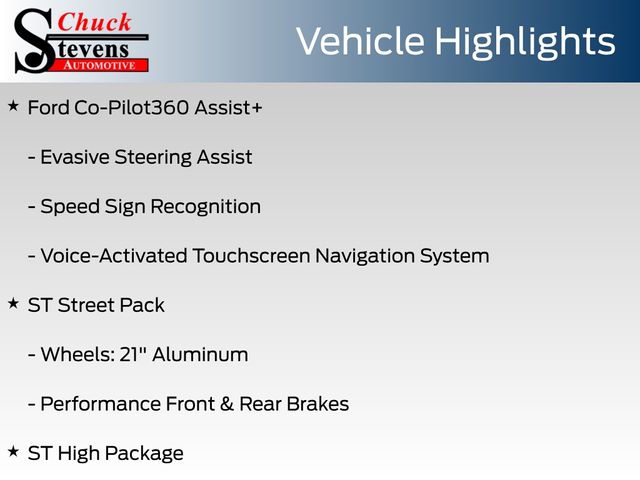 Chuck
Stevens
AUTOMOTIVE

Vehicle Highlights

★ Ford Co-Pilot360 Assist+

- Evasive Steering Assist

- Speed Sign Recognition

- Voice-Activated Touchscreen Navigation System

★ ST Street Pack

- Wheels: 21" Aluminum

- Performance Front & Rear Brakes

★ ST High Package